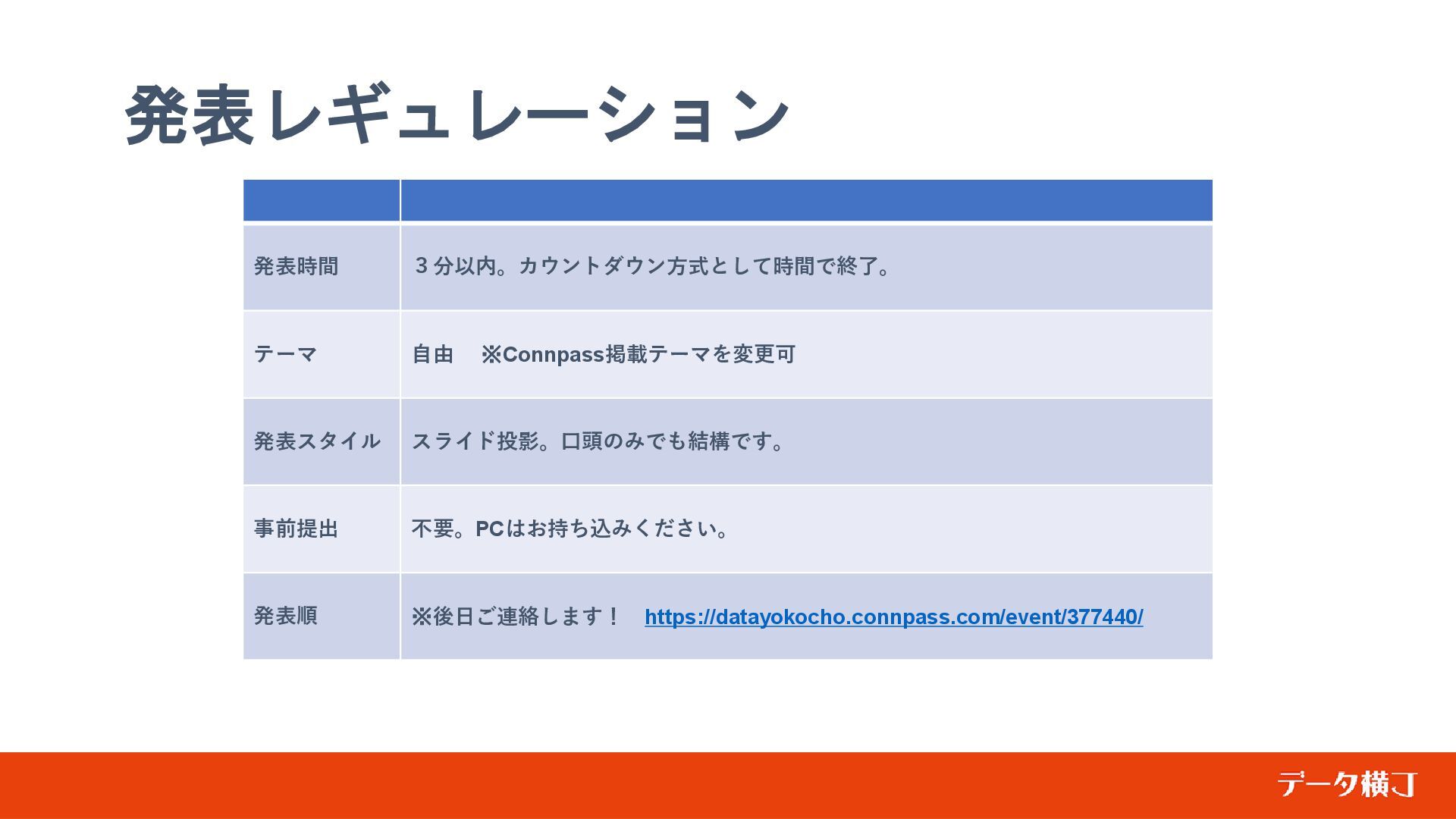 発表レギュレーション

| | |
|---|---|
| 発表時間 | ３分以内。カウントダウン方式として時間で終了。 |
| テーマ | 自由　※Connpass掲載テーマを変更可 |
| 発表スタイル | スライド投影。口頭のみでも結構です。 |
| 事前提出 | 不要。PCはお持ち込みください。 |
| 発表順 | ※後日ご連絡します！　https://datayokocho.connpass.com/event/377440/ |

データ横丁